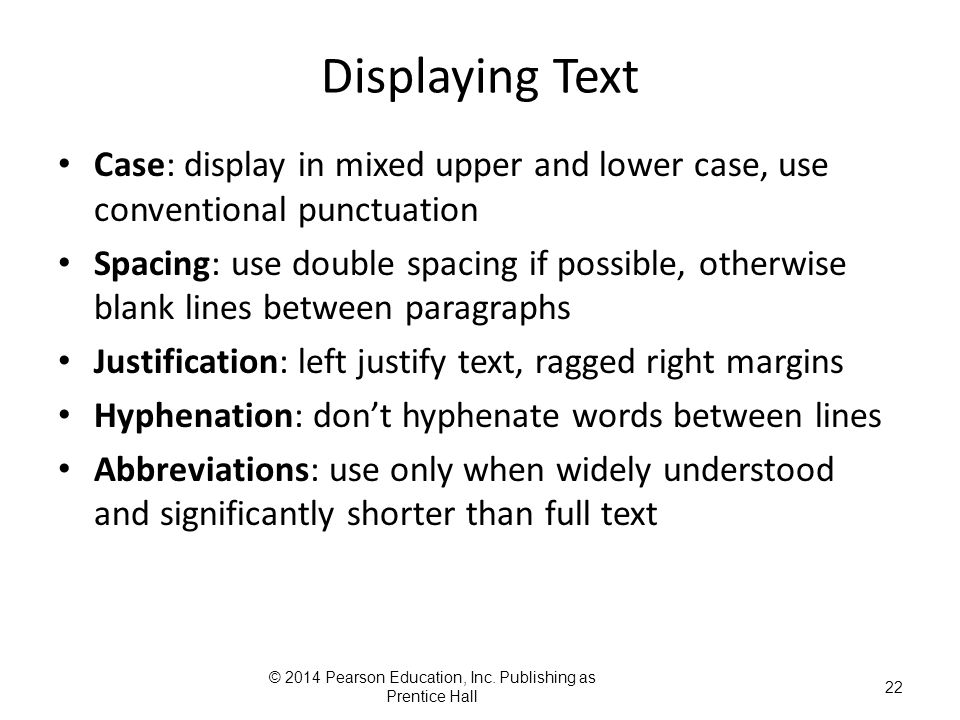 Displaying Text

• Case: display in mixed upper and lower case, use conventional punctuation

• Spacing: use double spacing if possible, otherwise blank lines between paragraphs

• Justification: left justify text, ragged right margins

• Hyphenation: don’t hyphenate words between lines

• Abbreviations: use only when widely understood and significantly shorter than full text

© 2014 Pearson Education, Inc. Publishing as Prentice Hall

22